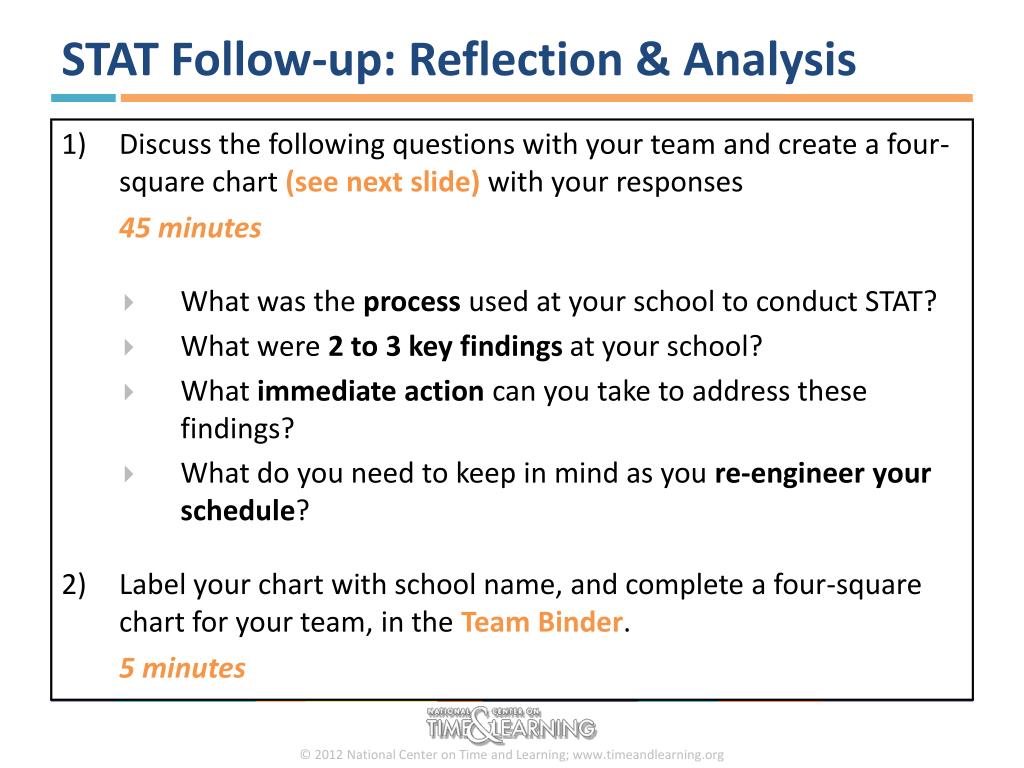 STAT Follow-up: Reflection & Analysis

1) Discuss the following questions with your team and create a four-square chart (see next slide) with your responses

45 minutes

What was the process used at your school to conduct STAT?

What were 2 to 3 key findings at your school?

What immediate action can you take to address these findings?

What do you need to keep in mind as you re-engineer your schedule?

2) Label your chart with school name, and complete a four-square chart for your team, in the Team Binder.

5 minutes

NATIONAL CENTER ON TIME & LEARNING

© 2012 National Center on Time and Learning; www.timeandlearning.org